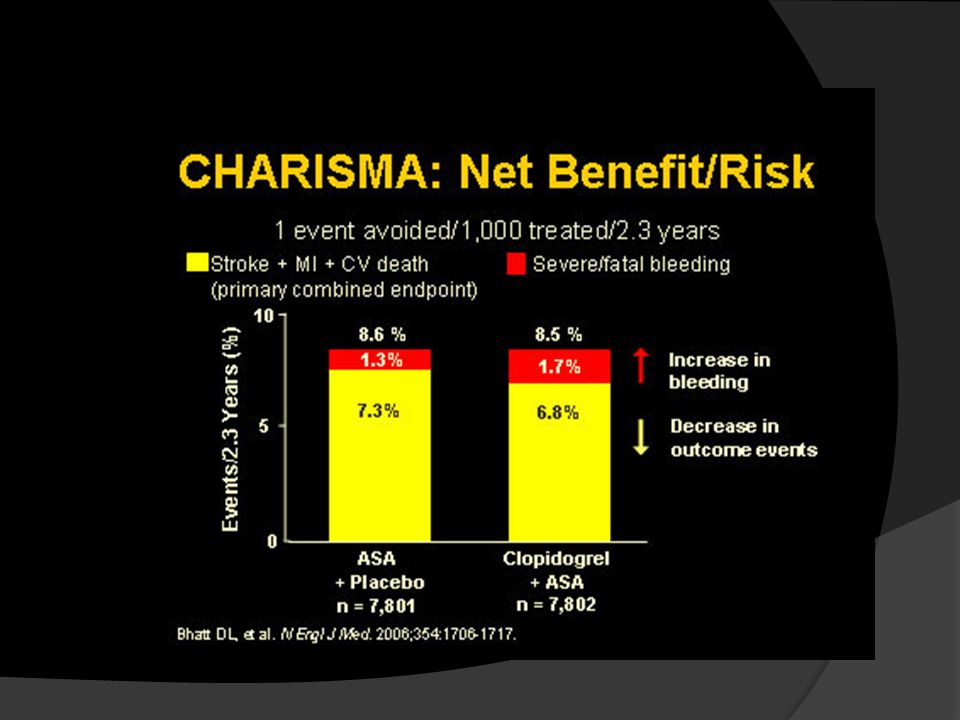 CHARISMA: Net Benefit/Risk

1 event avoided/1,000 treated/2.3 years

Stroke + MI + CV death (primary combined endpoint)

Severe/fatal bleeding

Events/2.3 Years (%)

10

5

0

8.6 %

1.3%

7.3%

8.5 %

1.7%

6.8%

Increase in bleeding

Decrease in outcome events

ASA + Placebo n = 7,801

Clopidogrel + ASA n = 7,802

Bhatt DL, et al. N Engl J Med. 2006;354:1706-1717.